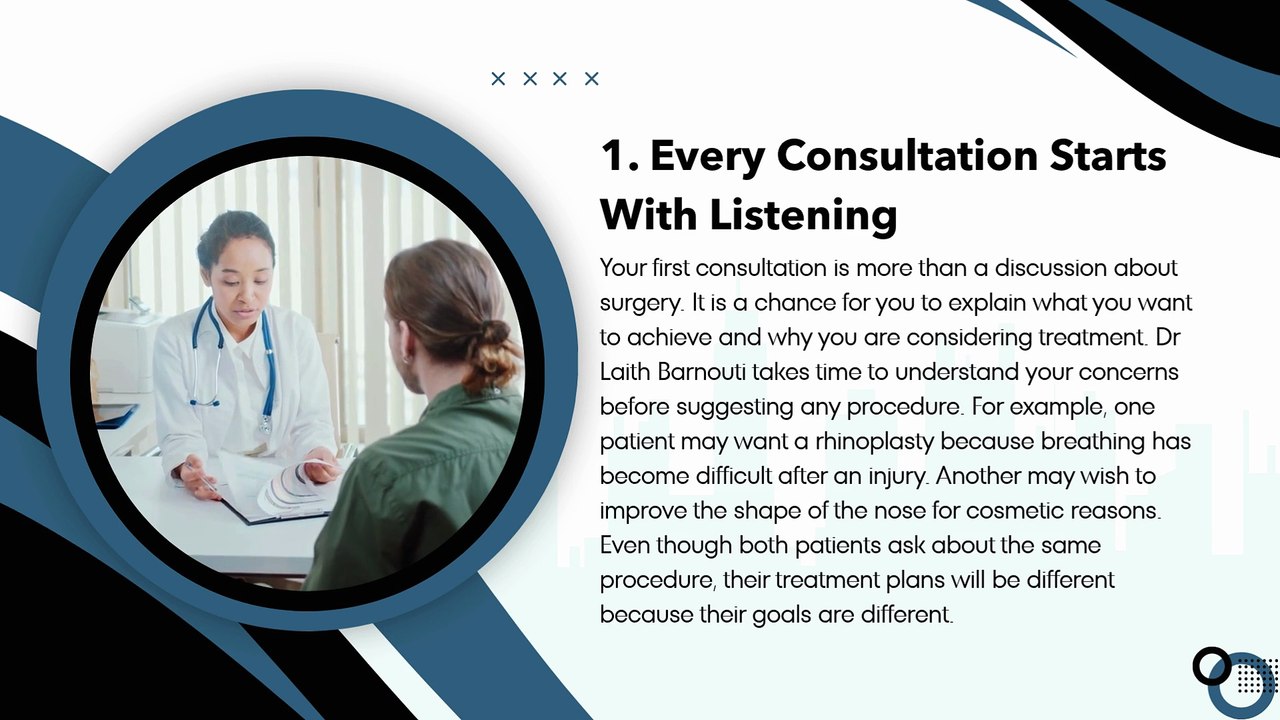 × × × ×

1. Every Consultation Starts With Listening

Your first consultation is more than a discussion about surgery. It is a chance for you to explain what you want to achieve and why you are considering treatment. Dr Laith Barnouti takes time to understand your concerns before suggesting any procedure. For example, one patient may want a rhinoplasty because breathing has become difficult after an injury. Another may wish to improve the shape of the nose for cosmetic reasons. Even though both patients ask about the same procedure, their treatment plans will be different because their goals are different.